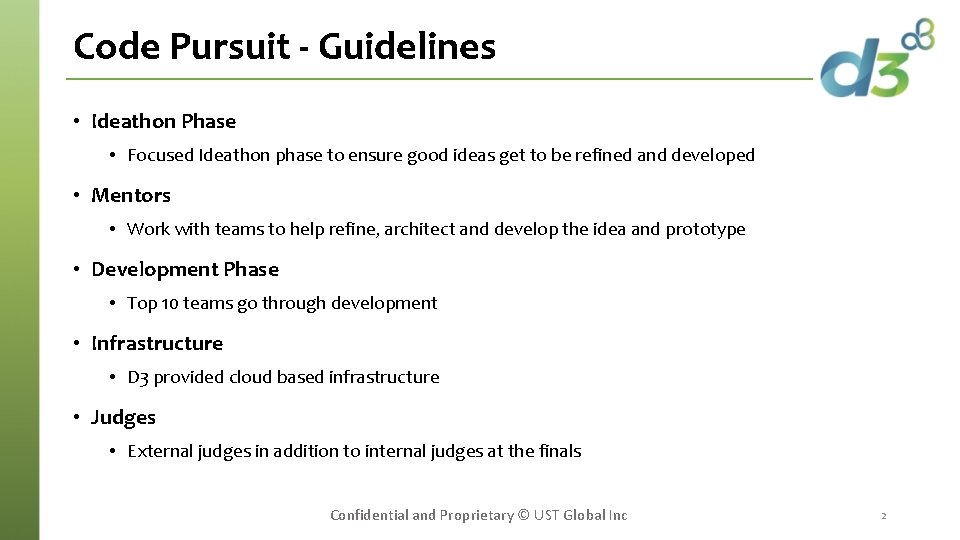 Code Pursuit - Guidelines

d3

• Ideathon Phase
  • Focused Ideathon phase to ensure good ideas get to be refined and developed

• Mentors
  • Work with teams to help refine, architect and develop the idea and prototype

• Development Phase
  • Top 10 teams go through development

• Infrastructure
  • D3 provided cloud based infrastructure

• Judges
  • External judges in addition to internal judges at the finals

Confidential and Proprietary © UST Global Inc

2